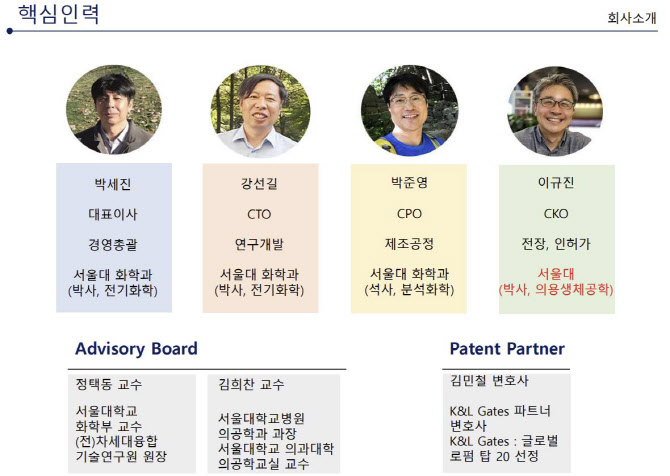 핵심인력

회사소개

박세진

대표이사

경영총괄

서울대 화학과
(박사, 전기화학)

강선길

CTO

연구개발

서울대 화학과
(박사, 전기화학)

박준영

CPO

제조공정

서울대 화학과
(석사, 분석화학)

이규진

CKO

전장, 인허가

서울대
(박사, 의용생체공학)

Advisory Board

정택동 교수

서울대학교
화학부 교수
(전)차세대융합
기술연구원 원장

김희찬 교수

서울대학교병원
의공학과 과장
서울대학교 의과대학
의공학교실 교수

Patent Partner

김민철 변호사

K&L Gates 파트너
변호사
K&L Gates : 글로벌
로펌 탑 20 선정